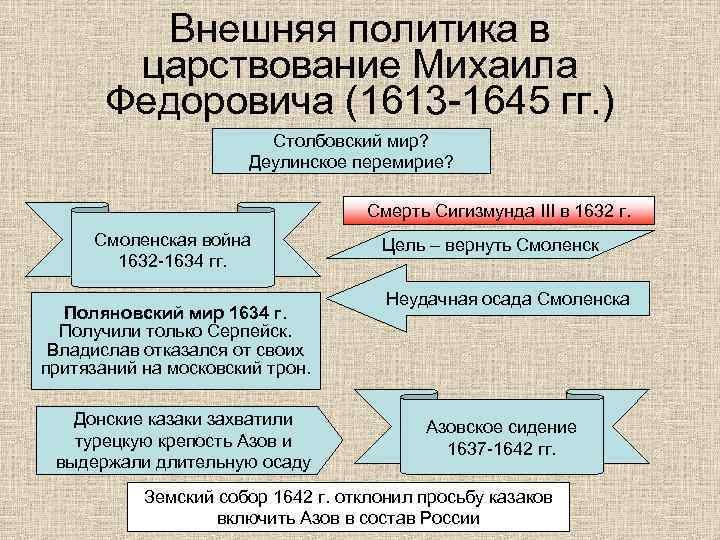 Внешняя политика в царствование Михаила Федоровича (1613-1645 гг.)

Столбовский мир?
Деулинское перемирие?

Смоленская война
1632-1634 гг.

Смерть Сигизмунда III в 1632 г.

Цель – вернуть Смоленск

Неудачная осада Смоленска

Поляновский мир 1634 г.
Получили только Серпейск.
Владислав отказался от своих притязаний на московский трон.

Донские казаки захватили турецкую крепость Азов и выдержали длительную осаду

Азовское сидение
1637-1642 гг.

Земский собор 1642 г. отклонил просьбу казаков включить Азов в состав России